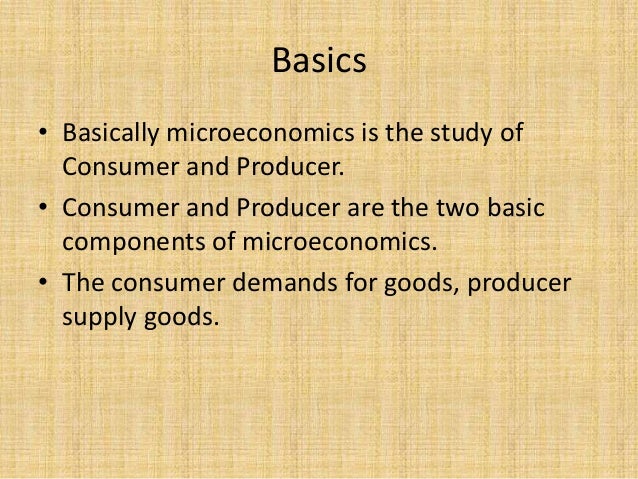 Basics

• Basically microeconomics is the study of Consumer and Producer.

• Consumer and Producer are the two basic components of microeconomics.

• The consumer demands for goods, producer supply goods.